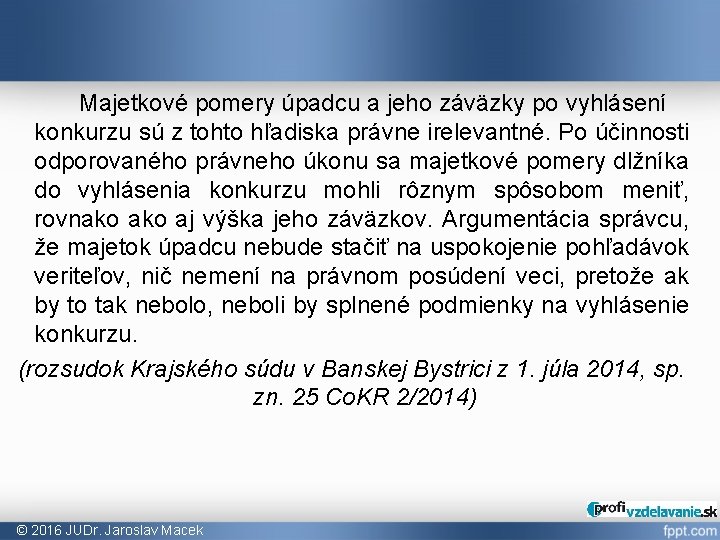 Majetkové pomery úpadcu a jeho záväzky po vyhlásení konkurzu sú z tohto hľadiska právne irelevantné. Po účinnosti odporovaného právneho úkonu sa majetkové pomery dlžníka do vyhlásenia konkurzu mohli rôznym spôsobom meniť, rovnako ako aj výška jeho záväzkov. Argumentácia správcu, že majetok úpadcu nebude stačiť na uspokojenie pohľadávok veriteľov, nič nemení na právnom posúdení veci, pretože ak by to tak nebolo, neboli by splnené podmienky na vyhlásenie konkurzu.

(rozsudok Krajského súdu v Banskej Bystrici z 1. júla 2014, sp. zn. 25 CoKR 2/2014)

profivzdelavanie.sk

© 2016 JUDr. Jaroslav Macek

fppt.com